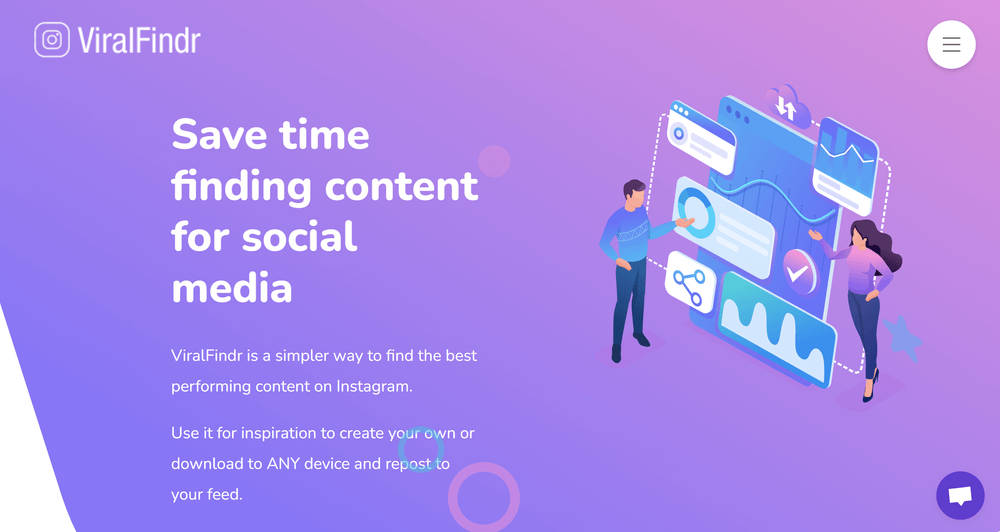 ViralFindr

Save time finding content for social media

ViralFindr is a simpler way to find the best performing content on Instagram.

Use it for inspiration to create your own or download to ANY device and repost to your feed.